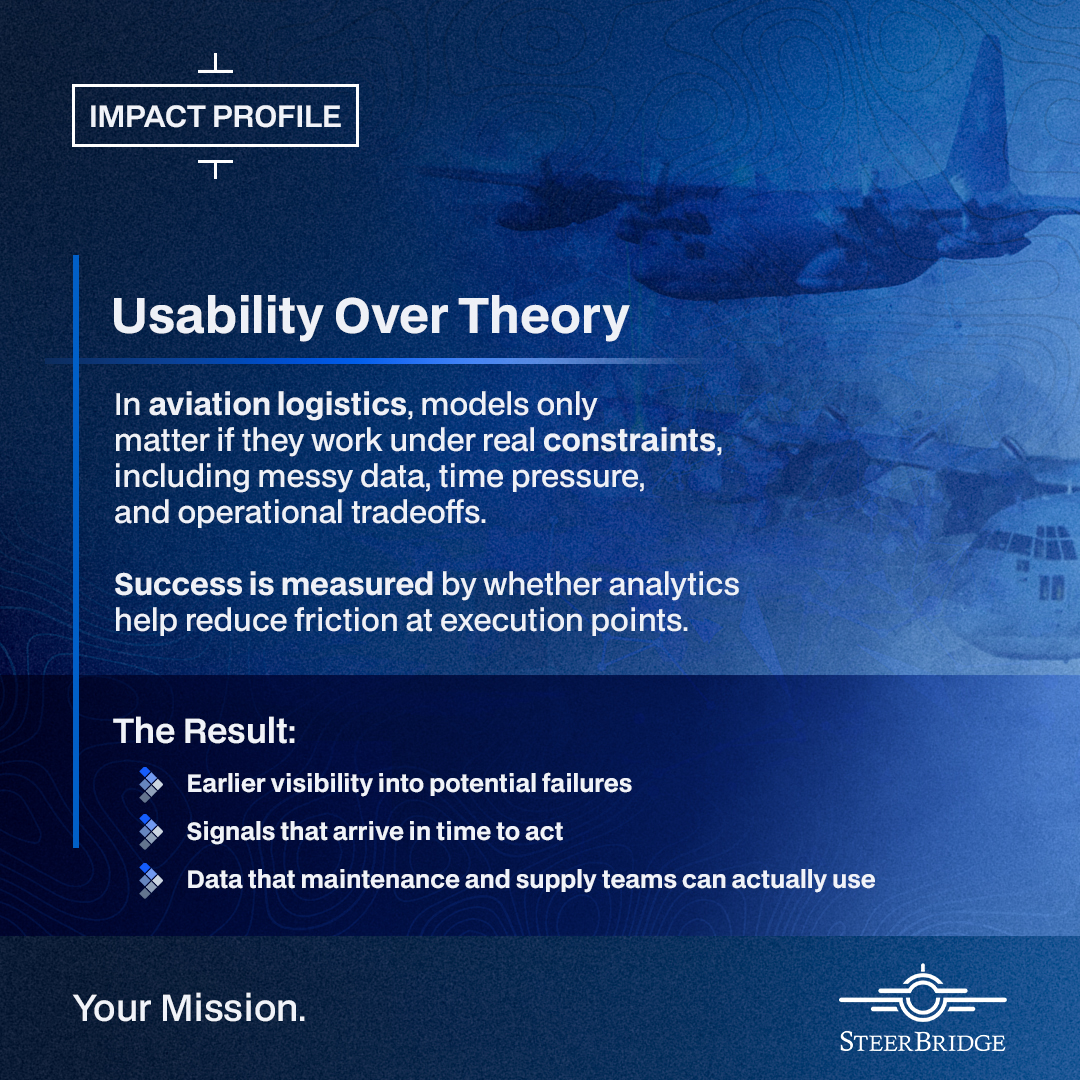 IMPACT PROFILE

Usability Over Theory

In aviation logistics, models only matter if they work under real constraints, including messy data, time pressure, and operational tradeoffs.

Success is measured by whether analytics help reduce friction at execution points.

The Result:

Earlier visibility into potential failures

Signals that arrive in time to act

Data that maintenance and supply teams can actually use

Your Mission.

STEERBRIDGE